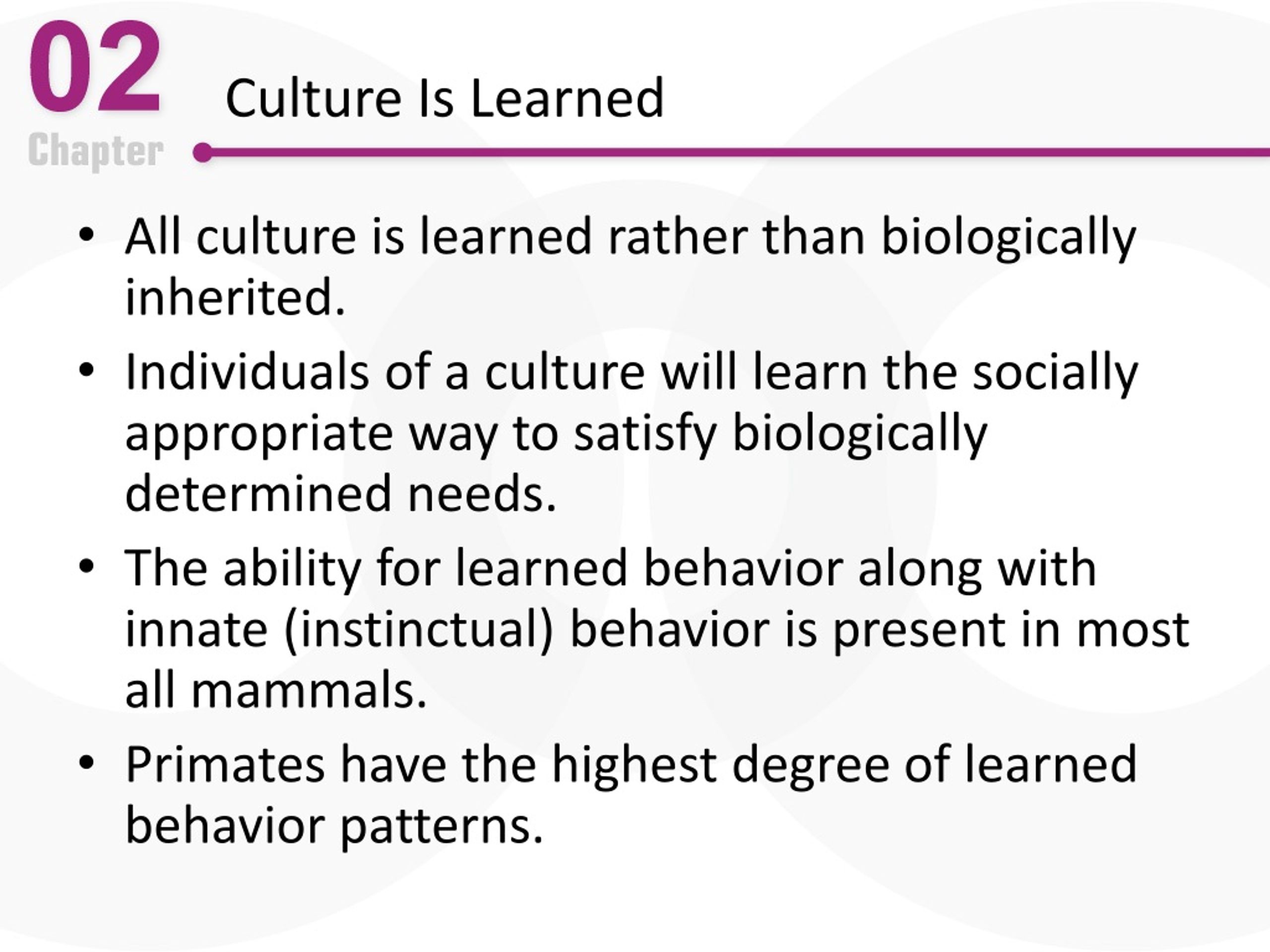 02
Chapter

Culture Is Learned

• All culture is learned rather than biologically inherited.
• Individuals of a culture will learn the socially appropriate way to satisfy biologically determined needs.
• The ability for learned behavior along with innate (instinctual) behavior is present in most all mammals.
• Primates have the highest degree of learned behavior patterns.